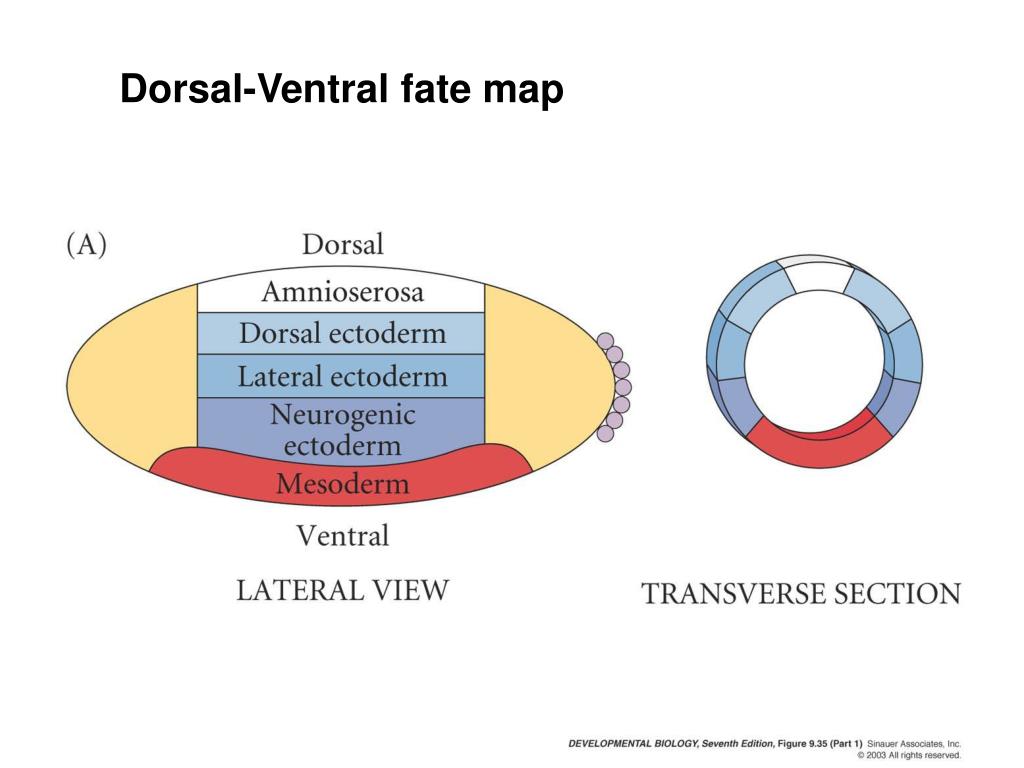 Dorsal-Ventral fate map

(A)

Dorsal

Amnioserosa

Dorsal ectoderm

Lateral ectoderm

Neurogenic ectoderm

Mesoderm

Ventral

LATERAL VIEW

TRANSVERSE SECTION

DEVELOPMENTAL BIOLOGY, Seventh Edition, Figure 9.35 (Part 1) Sinauer Associates, Inc. © 2003 All rights reserved.